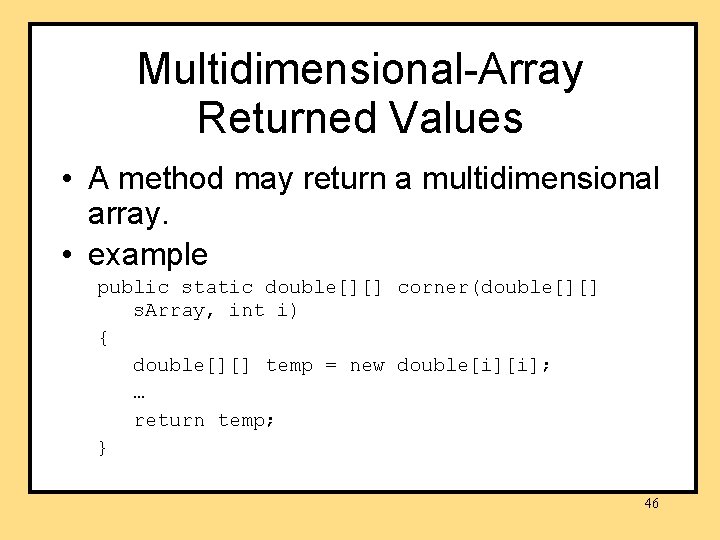 Multidimensional-Array Returned Values

• A method may return a multidimensional array.
• example

public static double[][] corner(double[][] sArray, int i)
{
double[][] temp = new double[i][i];
…
return temp;
}

46